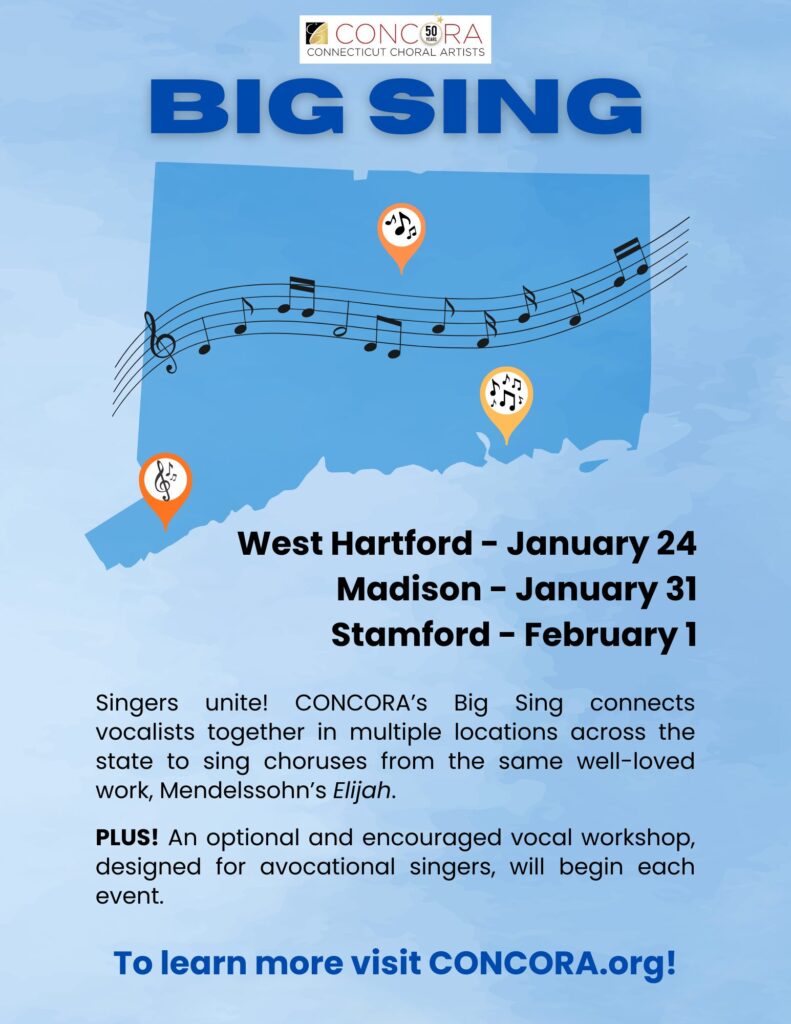 CONCORA 50 YEARS
CONNECTICUT CHORAL ARTISTS

BIG SING

West Hartford - January 24
Madison - January 31
Stamford - February 1

Singers unite! CONCORA's Big Sing connects vocalists together in multiple locations across the state to sing choruses from the same well-loved work, Mendelssohn's Elijah.

PLUS! An optional and encouraged vocal workshop, designed for avocational singers, will begin each event.

To learn more visit CONCORA.org!